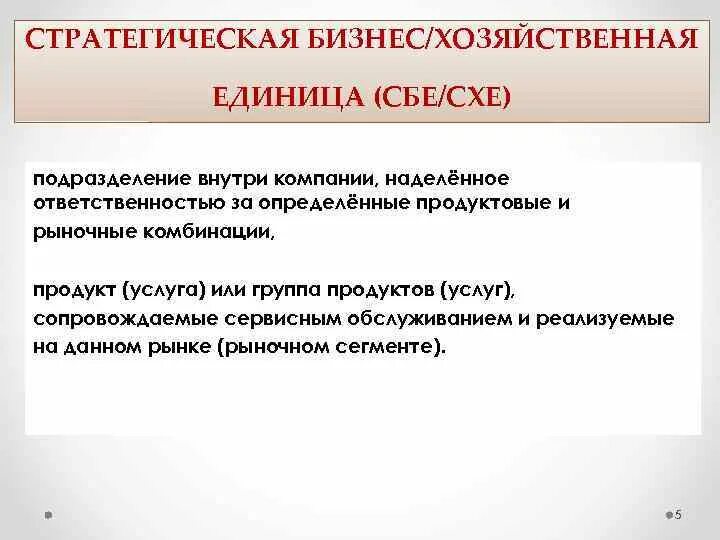 СТРАТЕГИЧЕСКАЯ БИЗНЕС/ХОЗЯЙСТВЕННАЯ ЕДИНИЦА (СБЕ/СХЕ)

подразделение внутри компании, наделённое ответственностью за определённые продуктовые и рыночные комбинации,

продукт (услуга) или группа продуктов (услуг), сопровождаемые сервисным обслуживанием и реализуемые на данном рынке (рыночном сегменте).

5